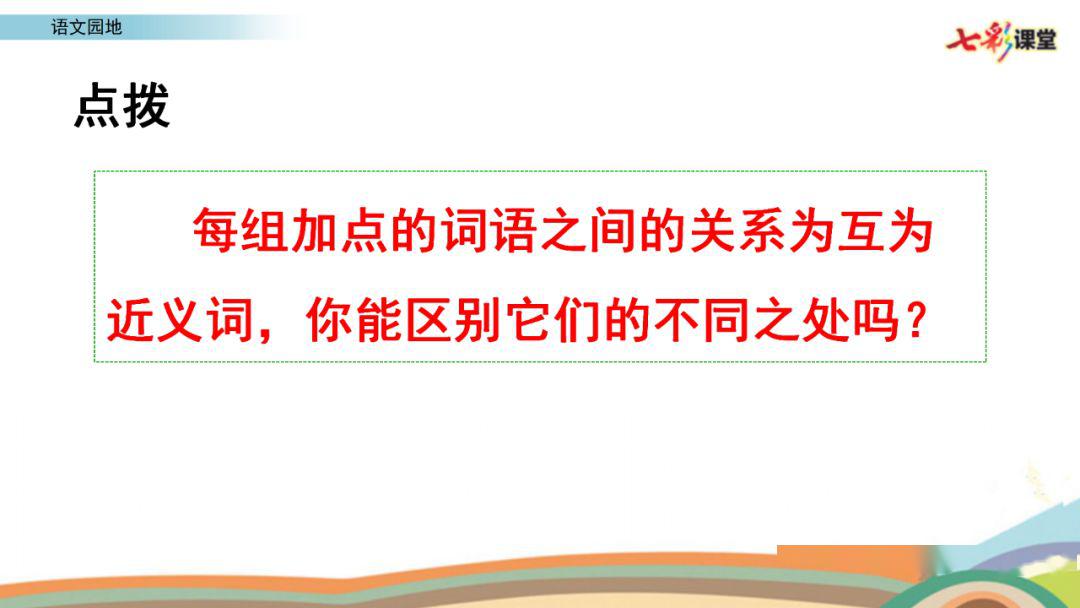 语文园地

七彩课堂

点拨

每组加点的词语之间的关系为互为近义词，你能区别它们的不同之处吗？